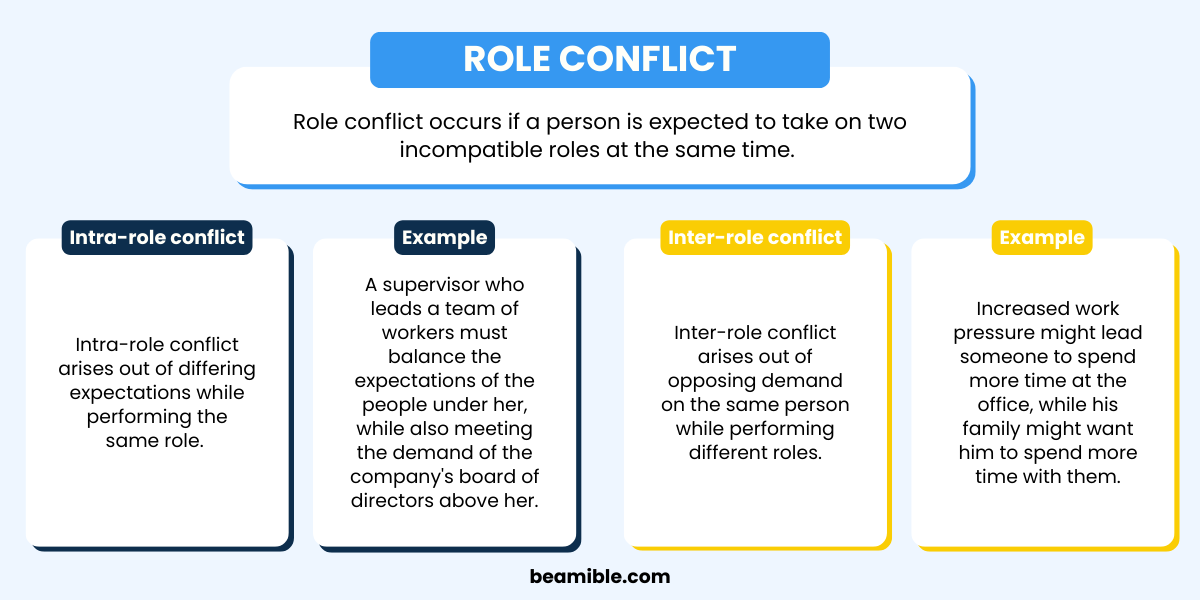 ROLE CONFLICT

Role conflict occurs if a person is expected to take on two incompatible roles at the same time.

Intra-role conflict

Intra-role conflict arises out of differing expectations while performing the same role.

Example

A supervisor who leads a team of workers must balance the expectations of the people under her, while also meeting the demand of the company's board of directors above her.

Inter-role conflict

Inter-role conflict arises out of opposing demand on the same person while performing different roles.

Example

Increased work pressure might lead someone to spend more time at the office, while his family might want him to spend more time with them.

beamible.com